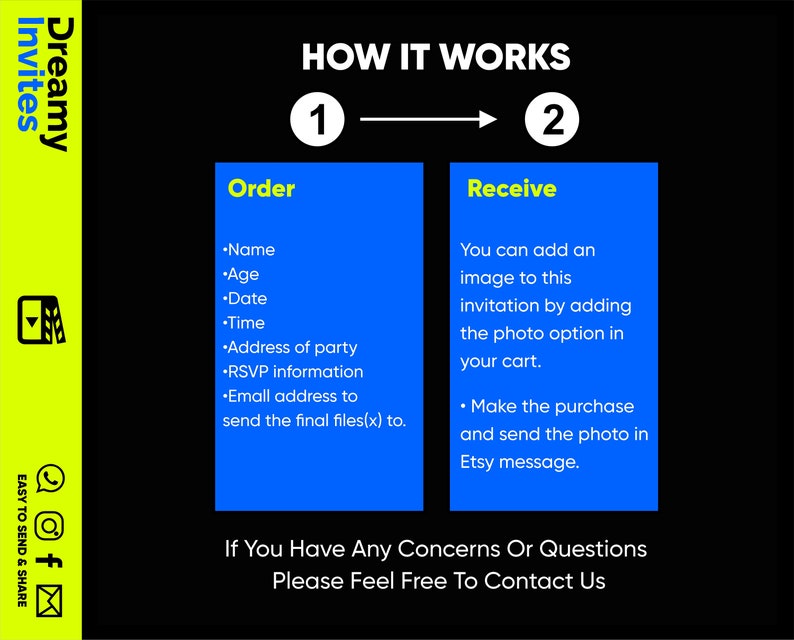 Dreamy Invites

EASY TO SEND & SHARE

HOW IT WORKS

1

2

Order

•Name
•Age
•Date
•Time
•Address of party
•RSVP information
•Email address to send the final files(x) to.

Receive

You can add an image to this invitation by adding the photo option in your cart.

• Make the purchase and send the photo in Etsy message.

If You Have Any Concerns Or Questions Please Feel Free To Contact Us